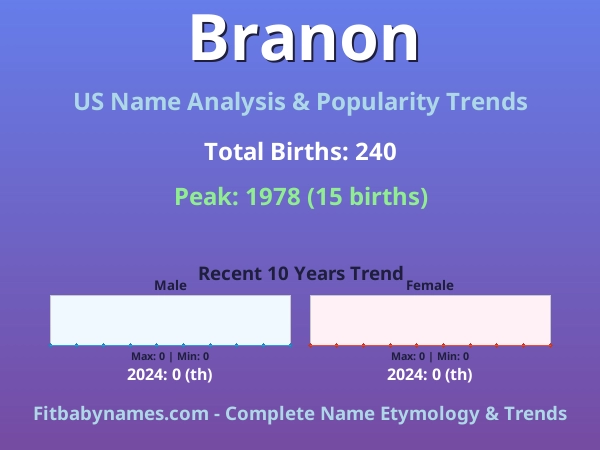 Branon

US Name Analysis & Popularity Trends

Total Births: 240

Peak: 1978 (15 births)

Recent 10 Years Trend

Male

Max: 0 | Min: 0

2024: 0 (th)

Female

Max: 0 | Min: 0

2024: 0 (th)

Fitbabynames.com - Complete Name Etymology & Trends